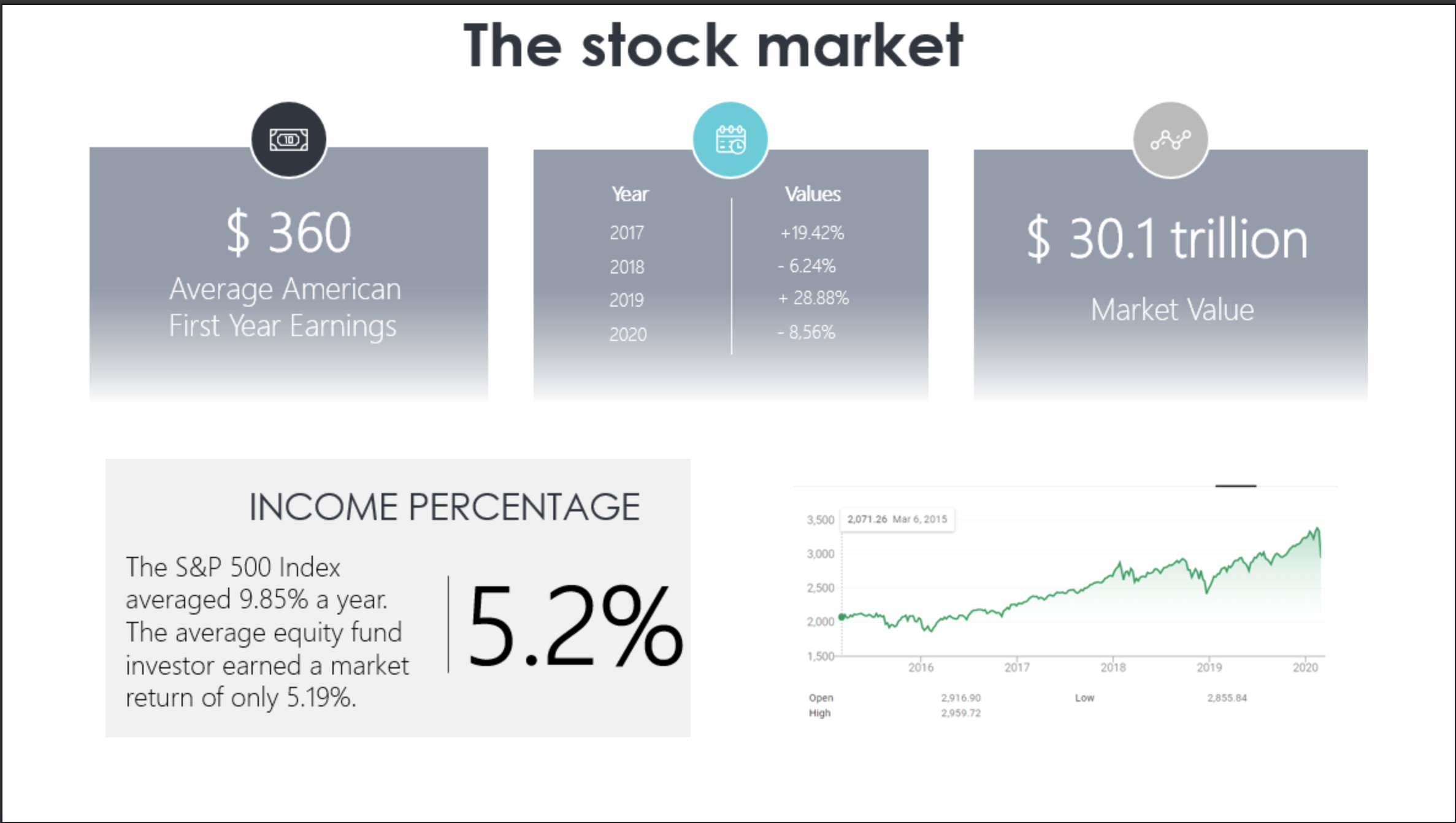 The stock market

$ 360
Average American First Year Earnings

| Year | Values |
|---|---|
| 2017 | +19.42% |
| 2018 | - 6.24% |
| 2019 | + 28.88% |
| 2020 | - 8,56% |

$ 30.1 trillion
Market Value

INCOME PERCENTAGE

The S&P 500 Index averaged 9.85% a year. The average equity fund investor earned a market return of only 5.19%.

5.2%

2,071.26 Mar 6, 2015

3,500
3,000
2,500
2,000
1,500

2016 2017 2018 2019 2020

Open 2,916.90
High 2,959.72
Low 2,855.84